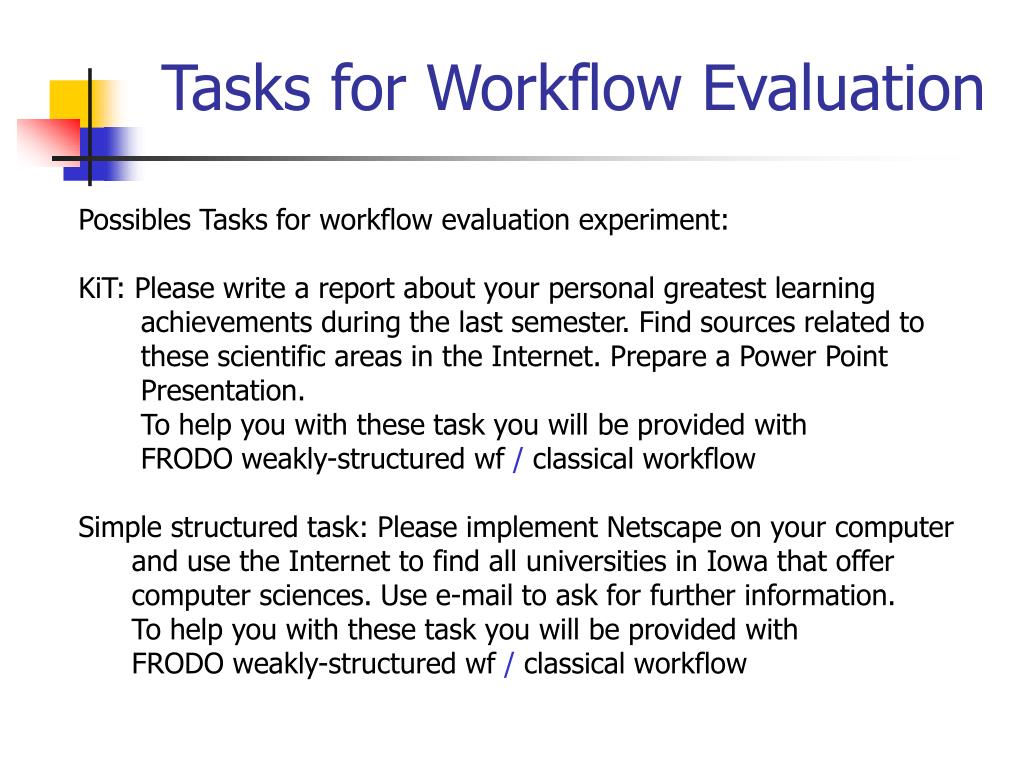 Tasks for Workflow Evaluation

Possibles Tasks for workflow evaluation experiment:

KiT: Please write a report about your personal greatest learning achievements during the last semester. Find sources related to these scientific areas in the Internet. Prepare a Power Point Presentation.
To help you with these task you will be provided with
FRODO weakly-structured wf / classical workflow

Simple structured task: Please implement Netscape on your computer and use the Internet to find all universities in Iowa that offer computer sciences. Use e-mail to ask for further information.
To help you with these task you will be provided with
FRODO weakly-structured wf / classical workflow